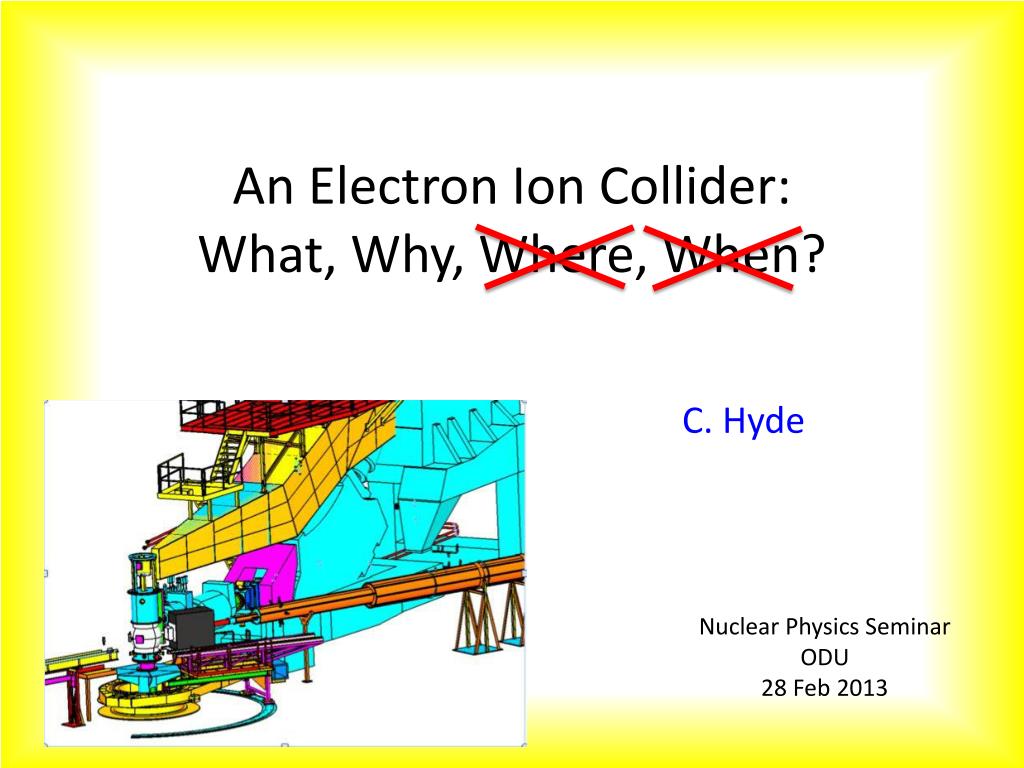 An Electron Ion Collider:
What, Why, Where, When?

C. Hyde

Nuclear Physics Seminar
ODU
28 Feb 2013